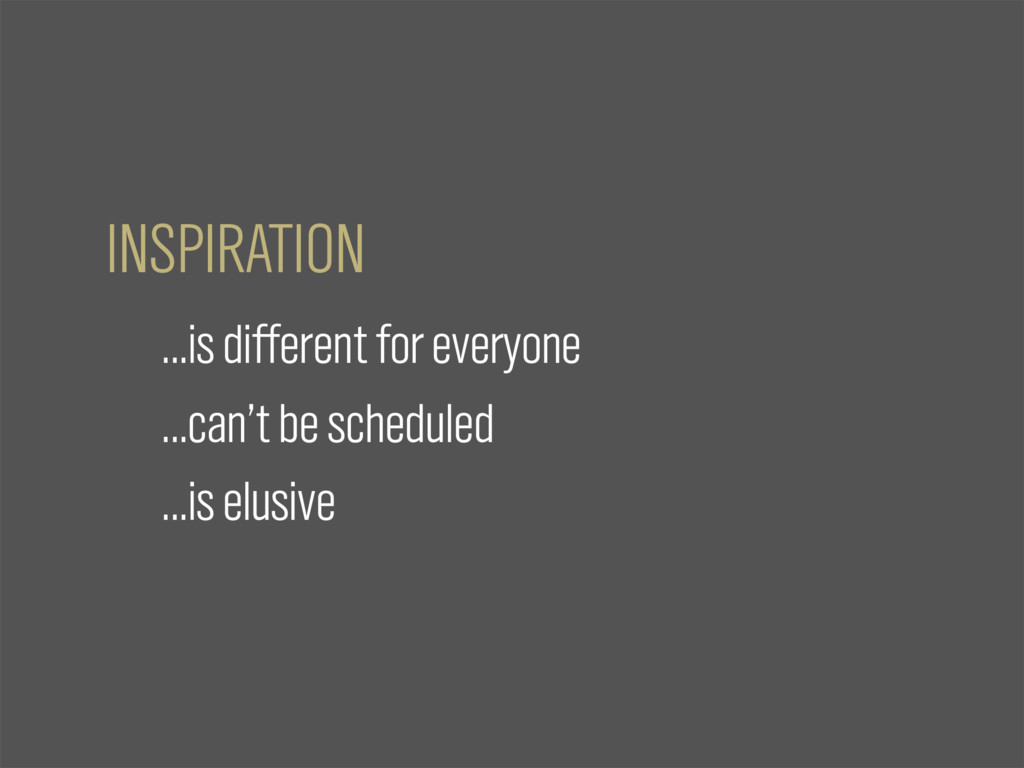 INSPIRATION

…is different for everyone

…can’t be scheduled

…is elusive